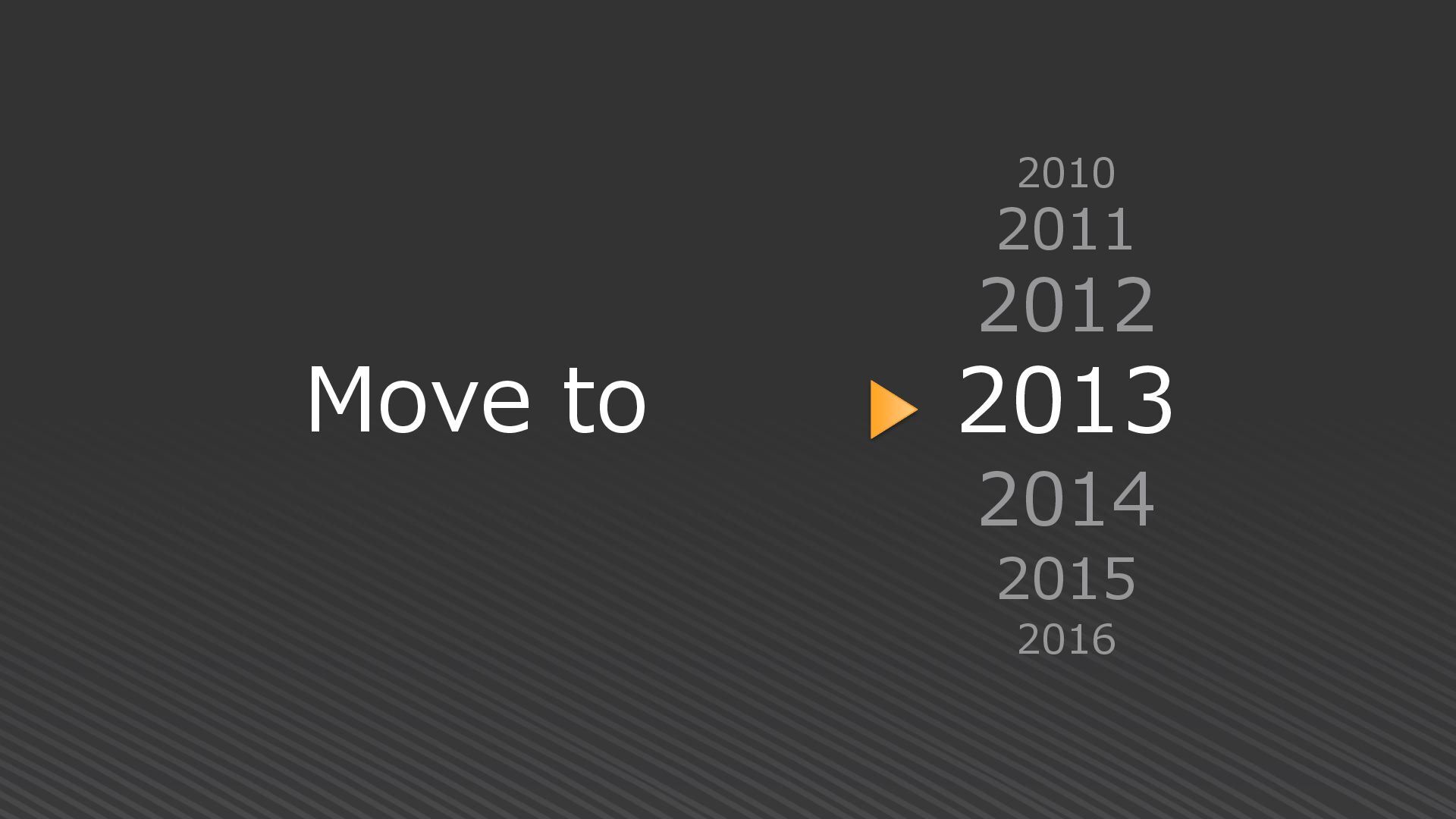 Move to

2010
2011
2012
2013
2014
2015
2016